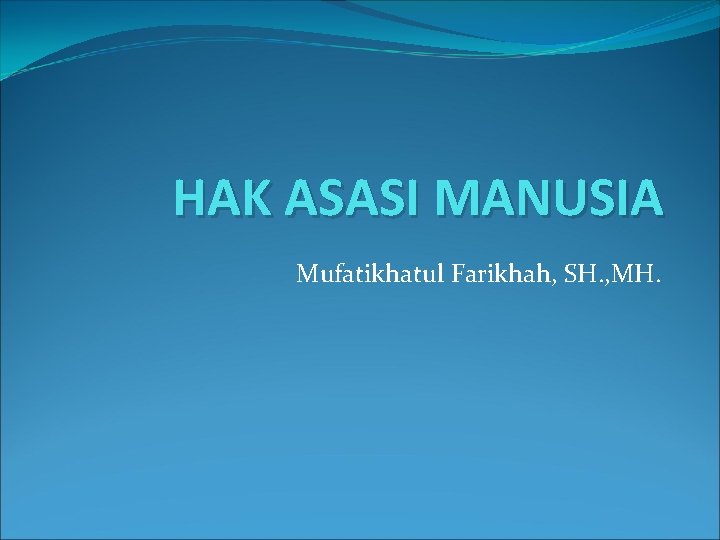 HAK ASASI MANUSIA

Mufatikhatul Farikhah, SH.,MH.